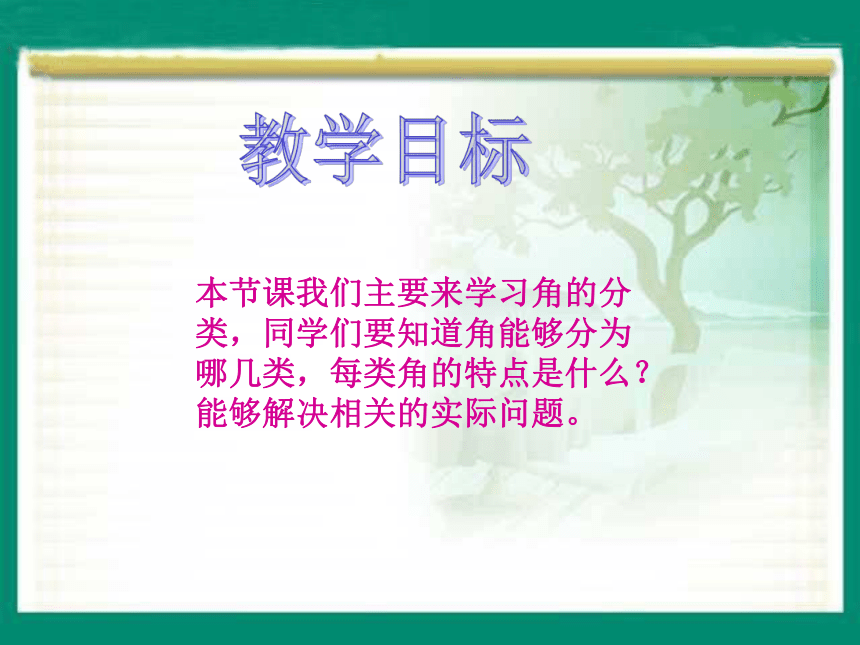 教学目标

本节课我们主要来学习角的分类，同学们要知道角能够分为哪几类，每类角的特点是什么？能够解决相关的实际问题。